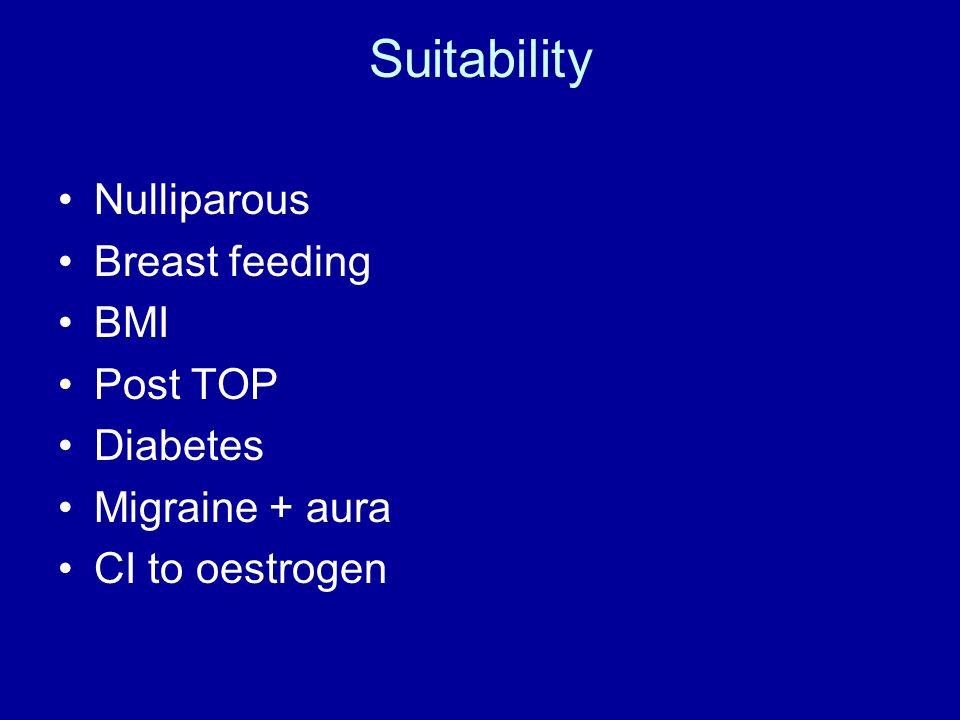 Suitability

• Nulliparous
• Breast feeding
• BMI
• Post TOP
• Diabetes
• Migraine + aura
• CI to oestrogen